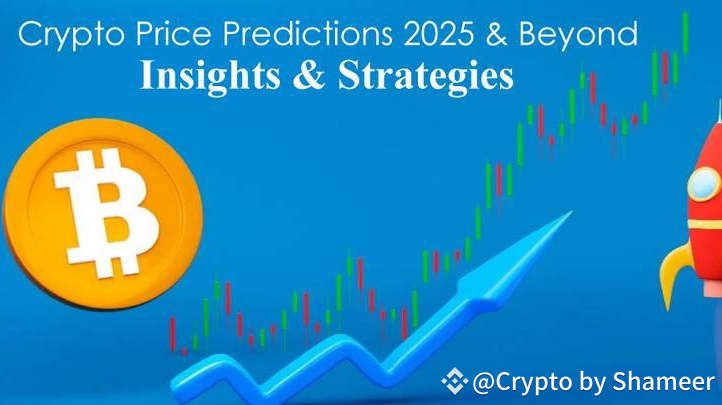 Crypto Price Predictions 2025 & Beyond
Insights & Strategies

@Crypto by Shameer